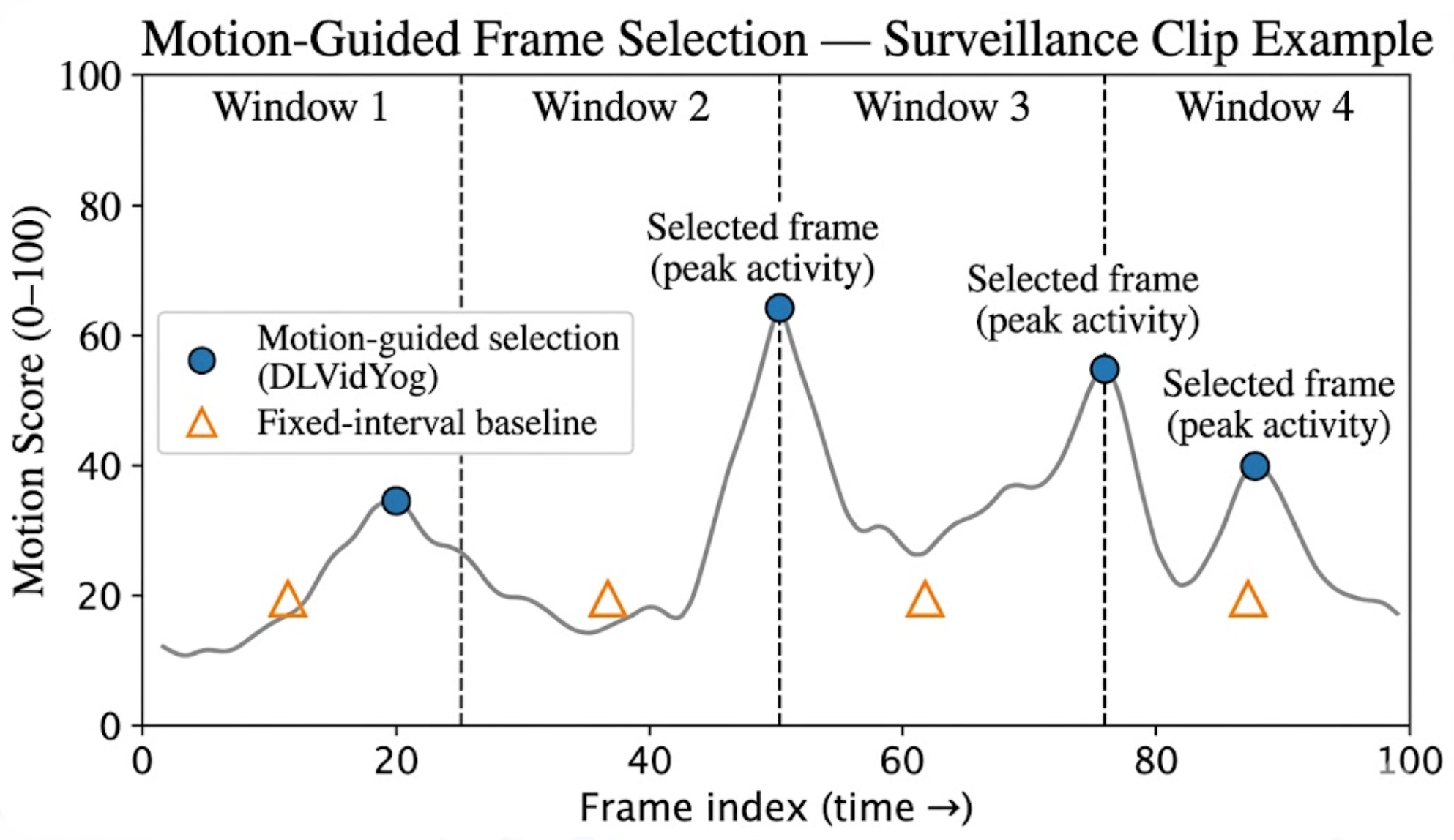 Motion-Guided Frame Selection — Surveillance Clip Example

Window 1
Window 2
Window 3
Window 4

Selected frame (peak activity)
Selected frame (peak activity)
Selected frame (peak activity)

Motion-guided selection (DLVidYog)
Fixed-interval baseline

Motion Score (0–100)

100
80
60
40
20
0

0
20
40
60
80
100

Frame index (time →)